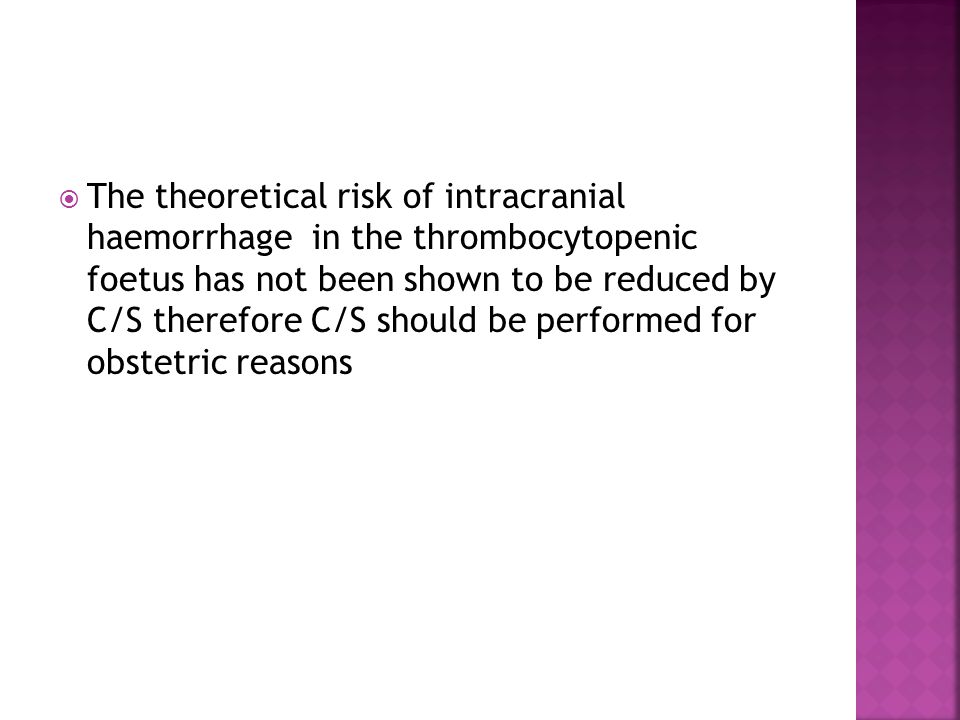 The theoretical risk of intracranial haemorrhage in the thrombocytopenic foetus has not been shown to be reduced by C/S therefore C/S should be performed for obstetric reasons